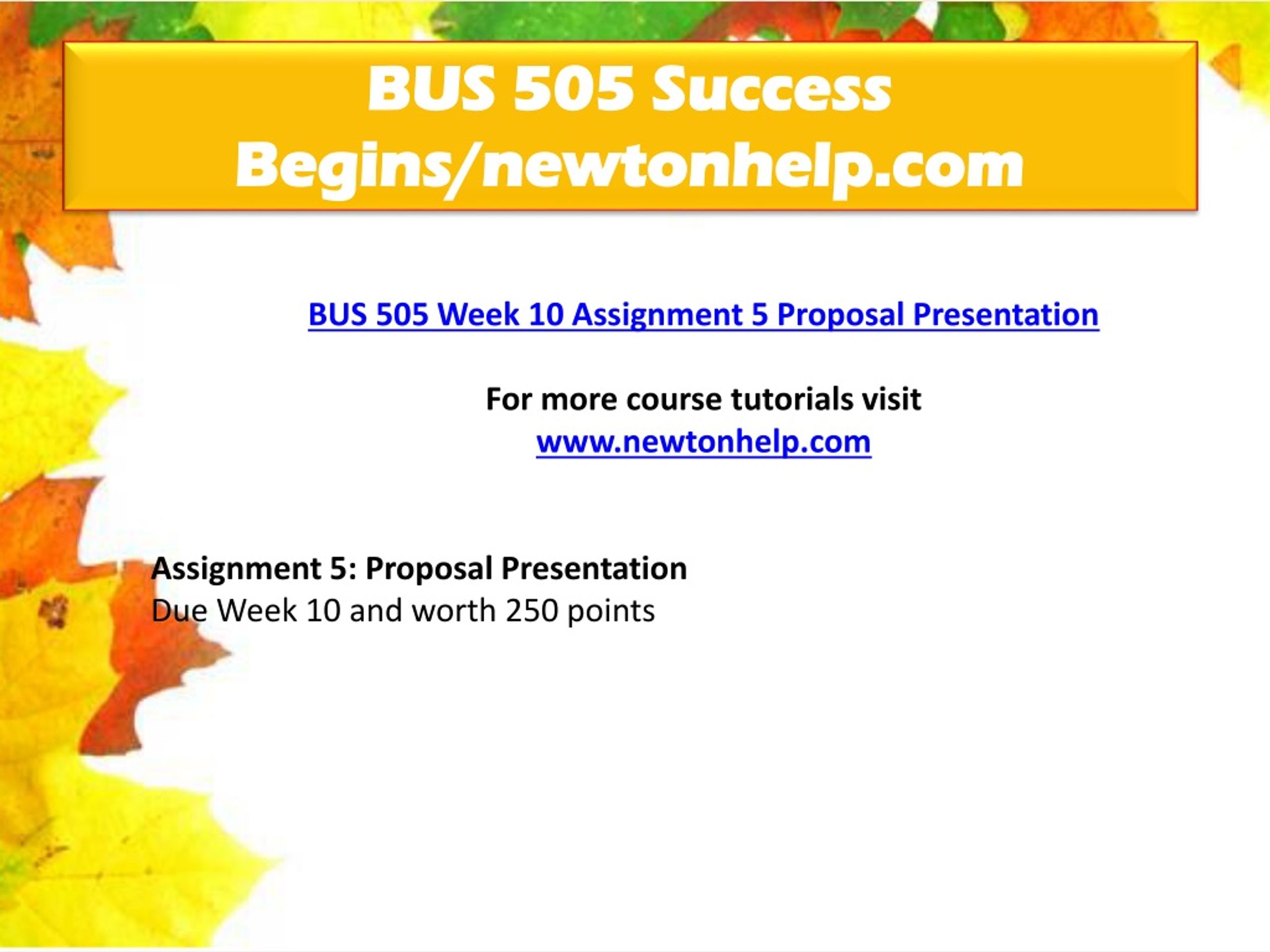 BUS 505 Success Begins/newtonhelp.com

BUS 505 Week 10 Assignment 5 Proposal Presentation

For more course tutorials visit
www.newtonhelp.com

Assignment 5: Proposal Presentation
Due Week 10 and worth 250 points